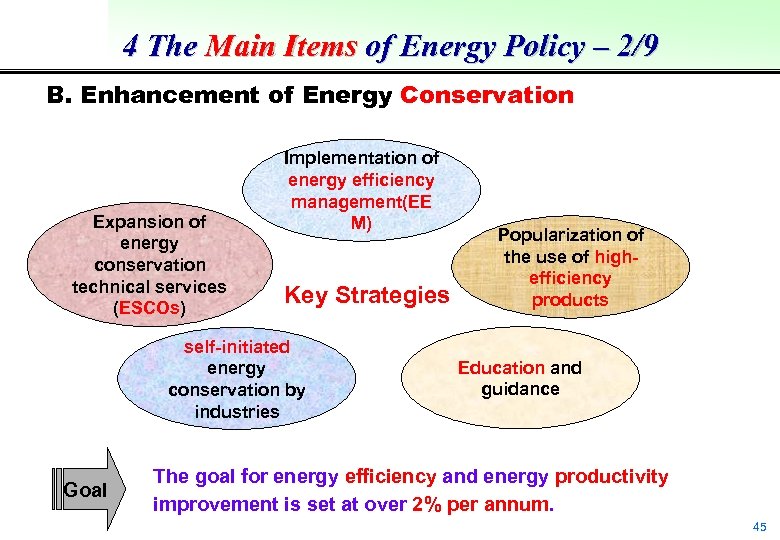 4 The Main Items of Energy Policy – 2/9

B. Enhancement of Energy Conservation

Implementation of energy efficiency management(EE M)

Expansion of energy conservation technical services (ESCOs)

Popularization of the use of high-efficiency products

Key Strategies

self-initiated energy conservation by industries

Education and guidance

Goal

The goal for energy efficiency and energy productivity improvement is set at over 2% per annum.

45